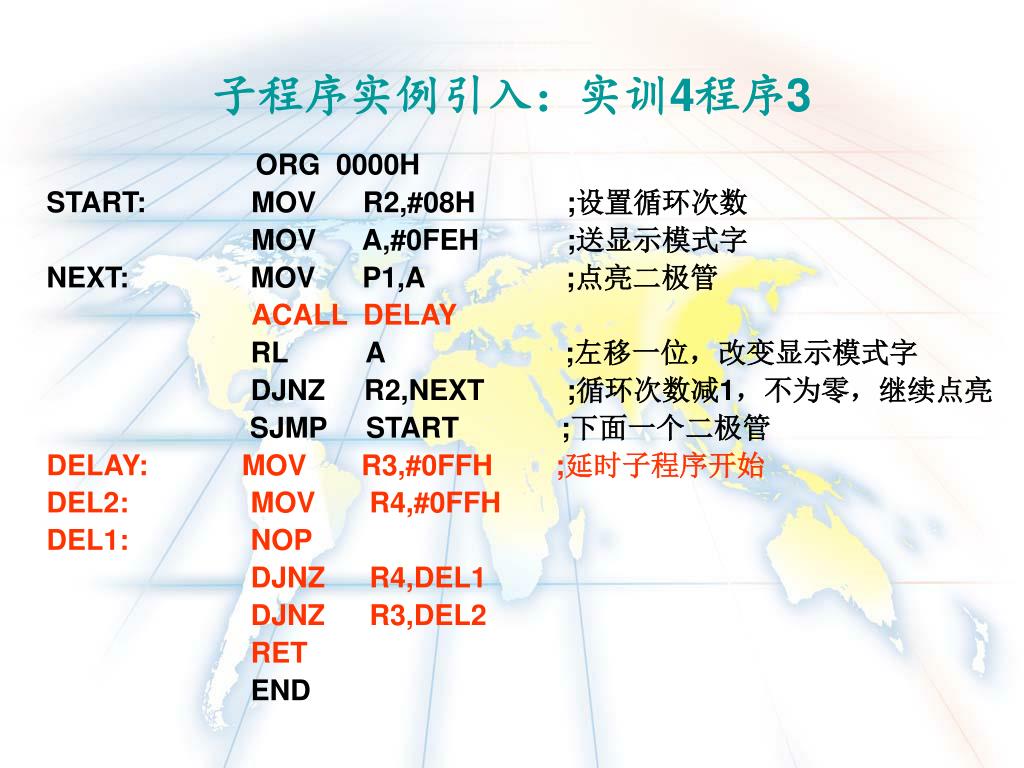 子程序实例引入：实训4程序3

ORG 0000H
START: MOV R2,#08H ;设置循环次数
MOV A,#0FEH ;送显示模式字
NEXT: MOV P1,A ;点亮二极管
ACALL DELAY
RL A ;左移一位，改变显示模式字
DJNZ R2,NEXT ;循环次数减1，不为零，继续点亮
SJMP START ;下面一个二极管
DELAY: MOV R3,#0FFH ;延时子程序开始
DEL2: MOV R4,#0FFH
DEL1: NOP
DJNZ R4,DEL1
DJNZ R3,DEL2
RET
END